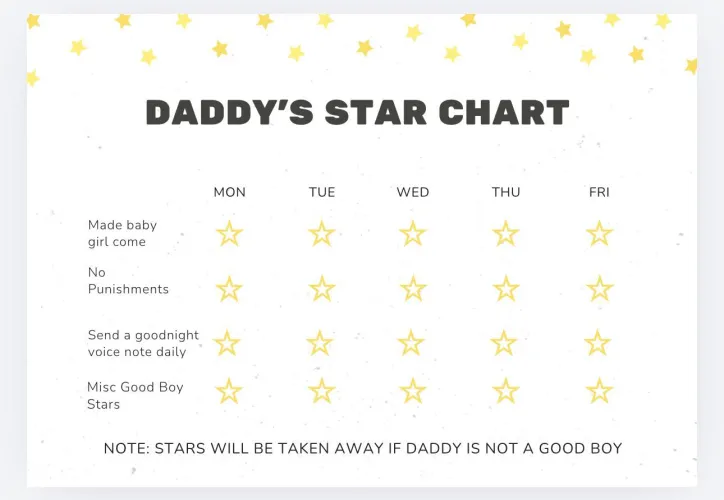 DADDY'S STAR CHART

| | MON | TUE | WED | THU | FRI |
|---|---|---|---|---|---|
| Made baby girl come | | | | | |
| No Punishments | | | | | |
| Send a goodnight voice note daily | | | | | |
| Misc Good Boy Stars | | | | | |

NOTE: STARS WILL BE TAKEN AWAY IF DADDY IS NOT A GOOD BOY